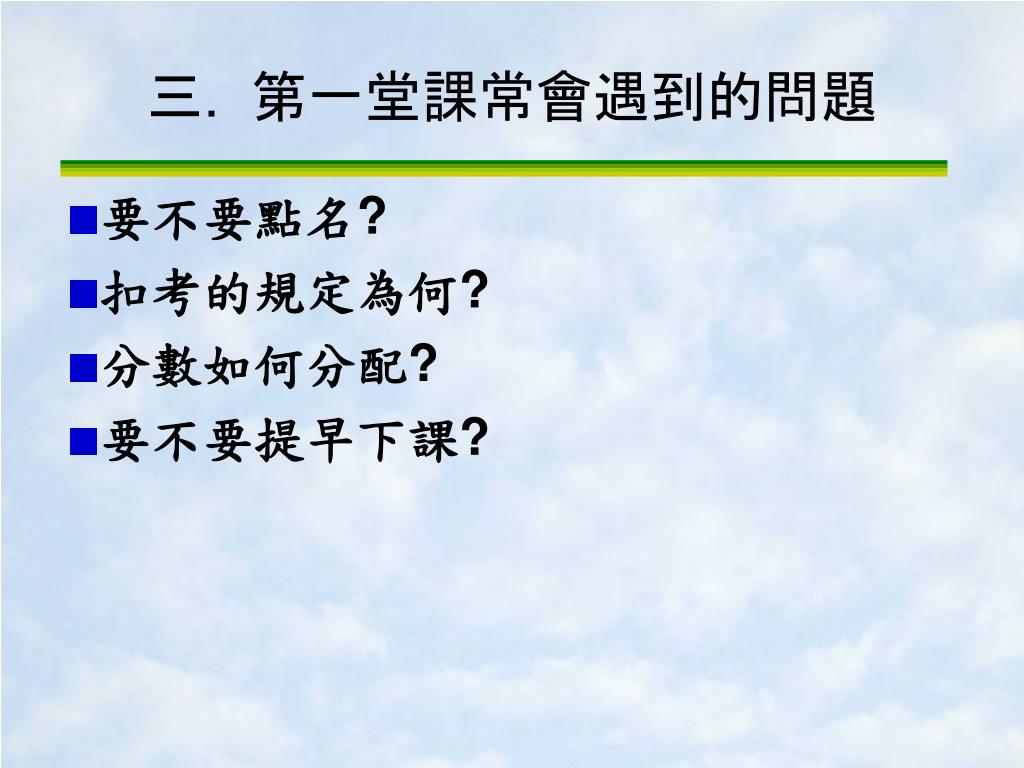 三. 第一堂課常會遇到的問題

■要不要點名?
■扣考的規定為何?
■分數如何分配?
■要不要提早下課?